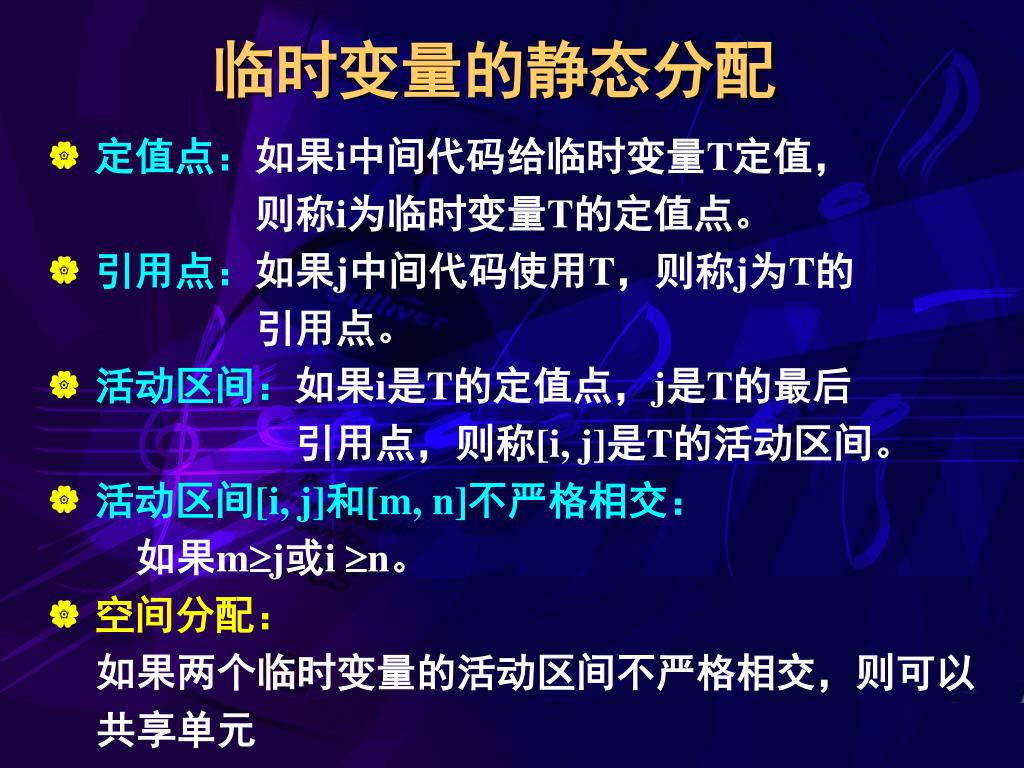 临时变量的静态分配

定值点：如果i中间代码给临时变量T定值，则称i为临时变量T的定值点。

引用点：如果j中间代码使用T，则称j为T的引用点。

活动区间：如果i是T的定值点，j是T的最后引用点，则称[i, j]是T的活动区间。

活动区间[i, j]和[m, n]不严格相交：
如果m≥j或i ≥n。

空间分配：
如果两个临时变量的活动区间不严格相交，则可以共享单元